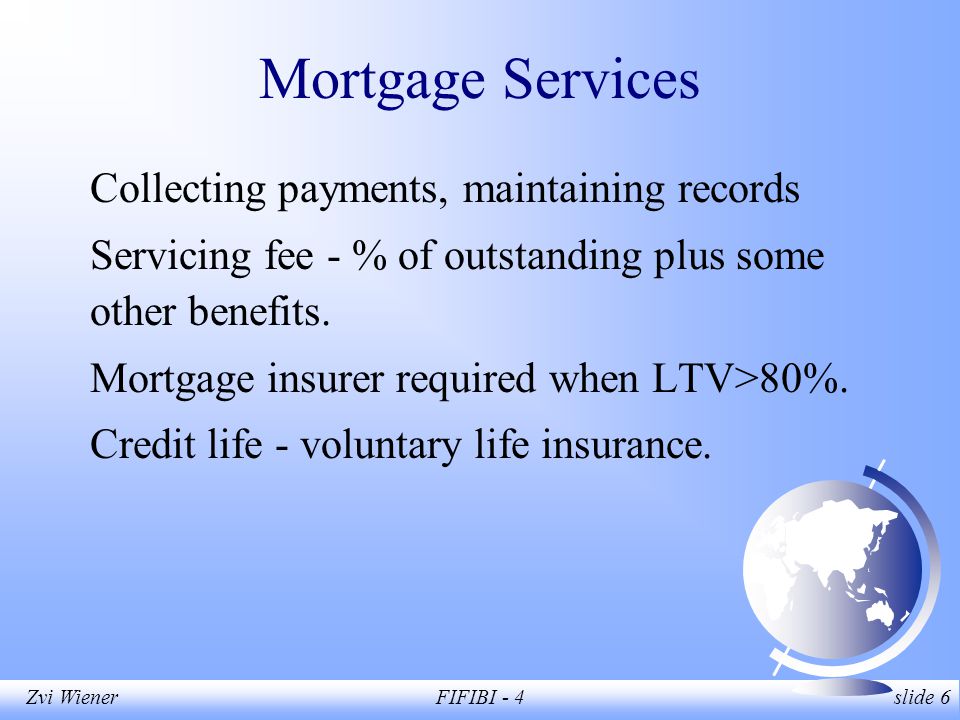 Mortgage Services

Collecting payments, maintaining records

Servicing fee - % of outstanding plus some other benefits.

Mortgage insurer required when LTV>80%.

Credit life - voluntary life insurance.

Zvi Wiener

FIFIBI - 4

slide 6